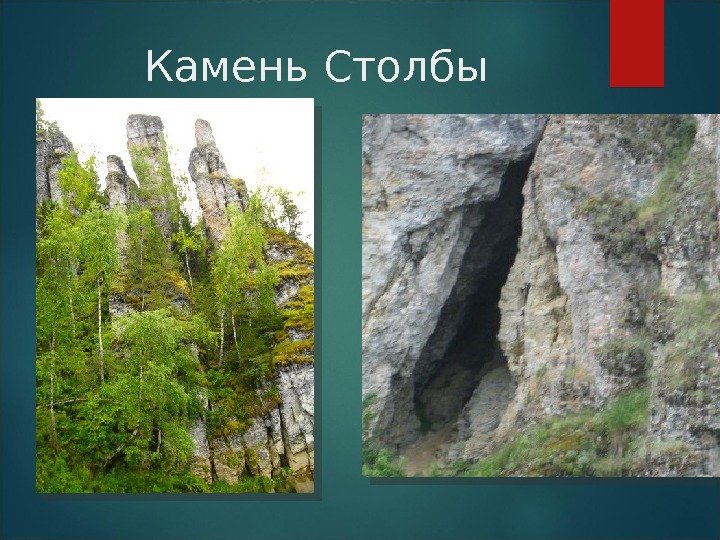 Камень Столбы